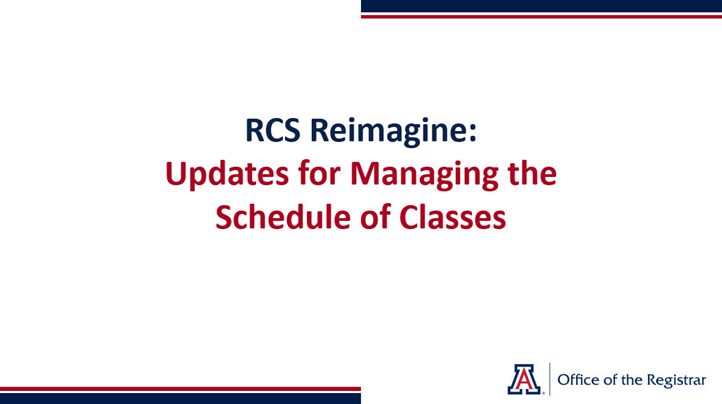 RCS Reimagine:
Updates for Managing the Schedule of Classes

A | Office of the Registrar